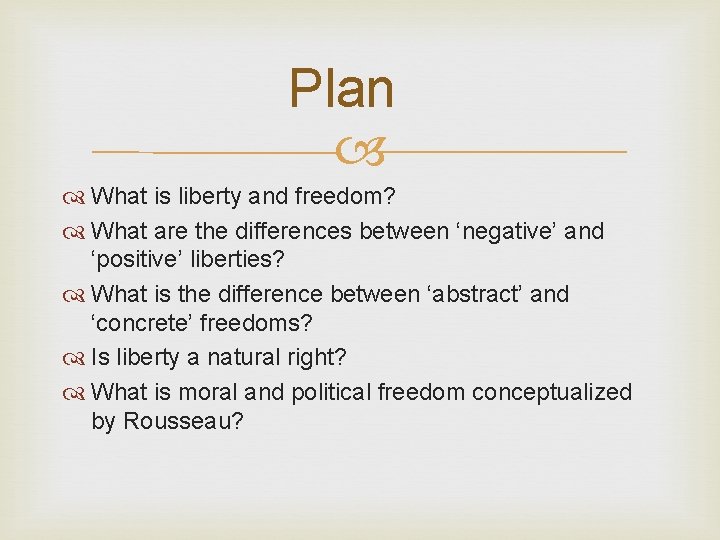 Plan

What is liberty and freedom?

What are the differences between ‘negative’ and ‘positive’ liberties?

What is the difference between ‘abstract’ and ‘concrete’ freedoms?

Is liberty a natural right?

What is moral and political freedom conceptualized by Rousseau?